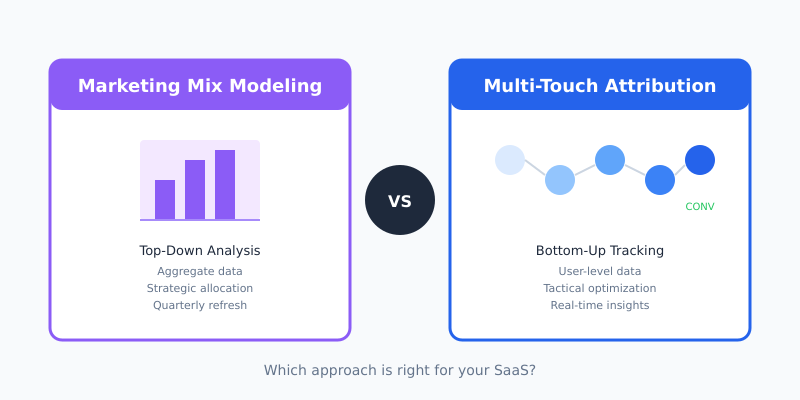 Marketing Mix Modeling

Top-Down Analysis
Aggregate data
Strategic allocation
Quarterly refresh

VS

Multi-Touch Attribution

CONV

Bottom-Up Tracking
User-level data
Tactical optimization
Real-time insights

Which approach is right for your SaaS?